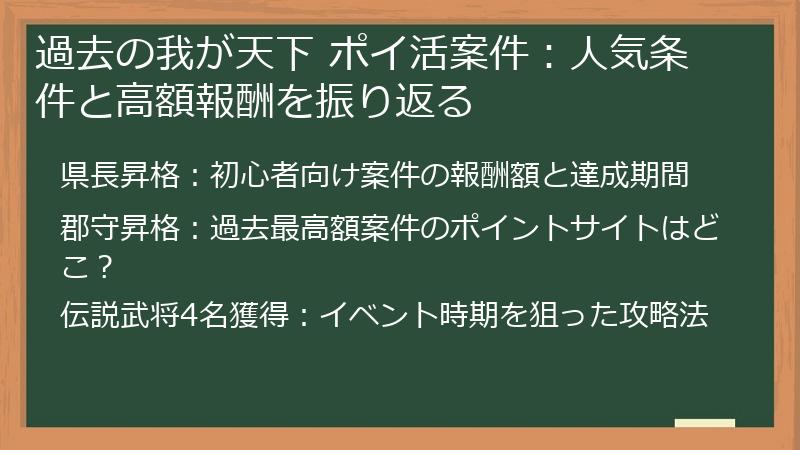 過去の我が天下 ポイ活案件：人気条件と高額報酬を振り返る

県長昇格：初心者向け案件の報酬額と達成期間

郡守昇格：過去最高額案件のポイントサイトはどこ？

伝説武将4名獲得：イベント時期を狙った攻略法